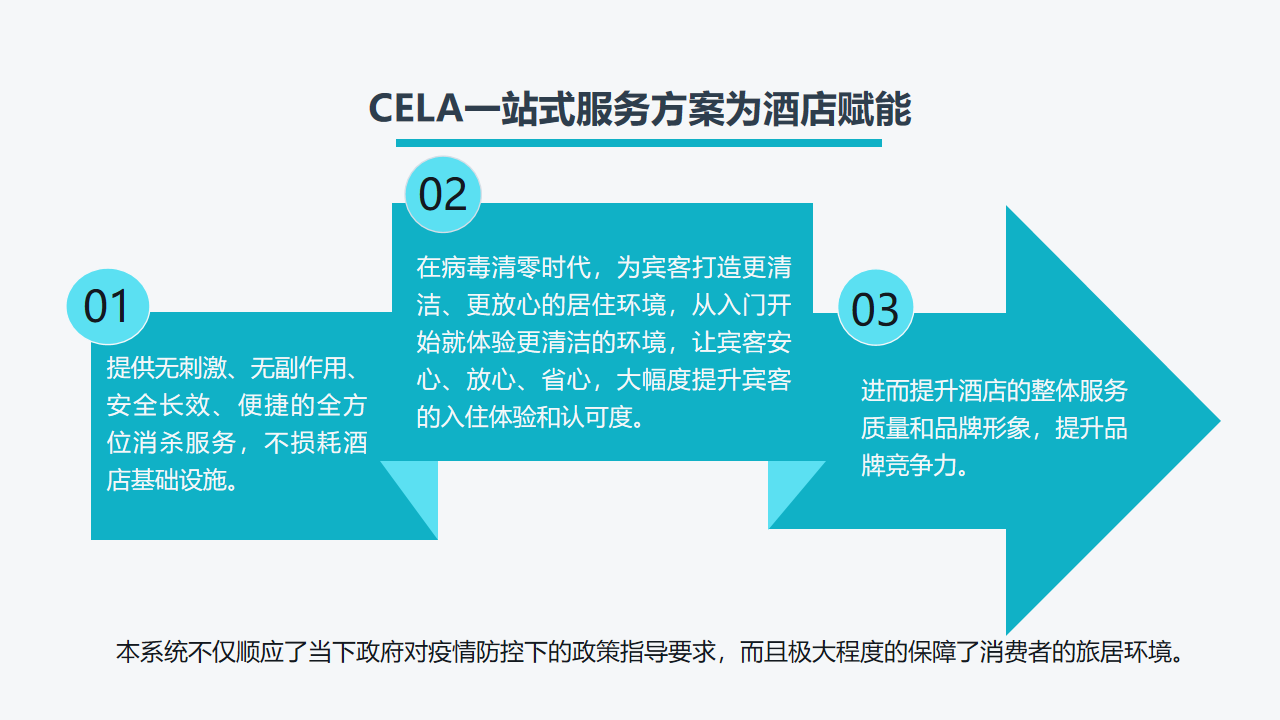 CELA一站式服务方案为酒店赋能

01

提供无刺激、无副作用、安全长效、便捷的全方位消杀服务，不损耗酒店基础设施。

02

在病毒清零时代，为宾客打造更清洁、更放心的居住环境，从入门开始就体验更清洁的环境，让宾客安心、放心、省心，大幅度提升宾客的入住体验和认可度。

03

进而提升酒店的整体服务质量和品牌形象，提升品牌竞争力。

本系统不仅顺应了当下政府对疫情防控下的政策指导要求，而且极大程度的保障了消费者的旅居环境。